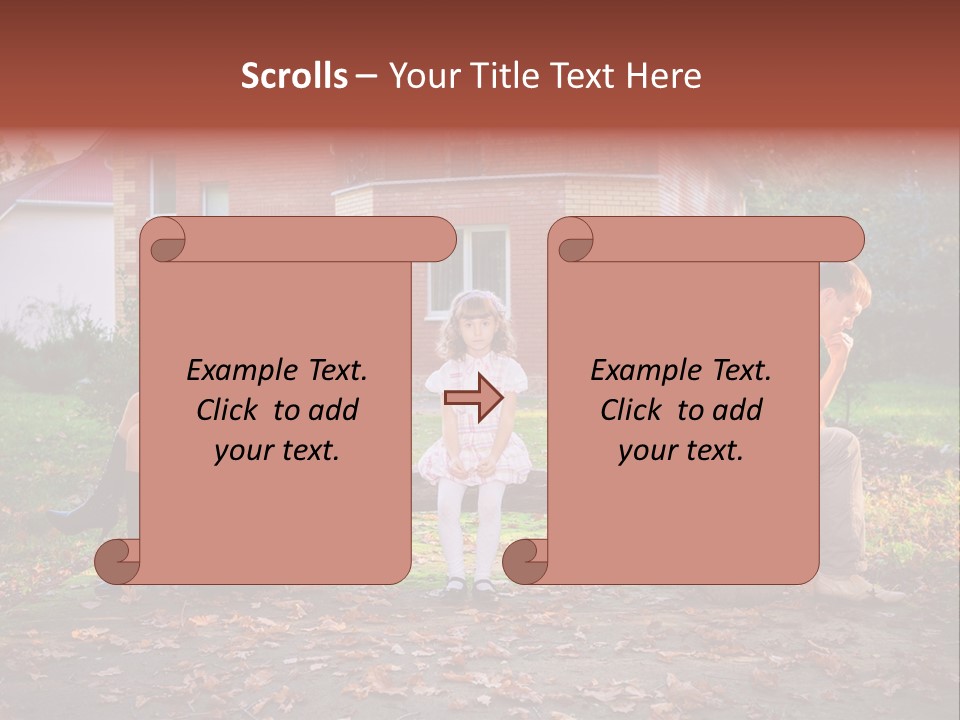 Scrolls – Your Title Text Here

Example Text. Click to add your text.

Example Text. Click to add your text.